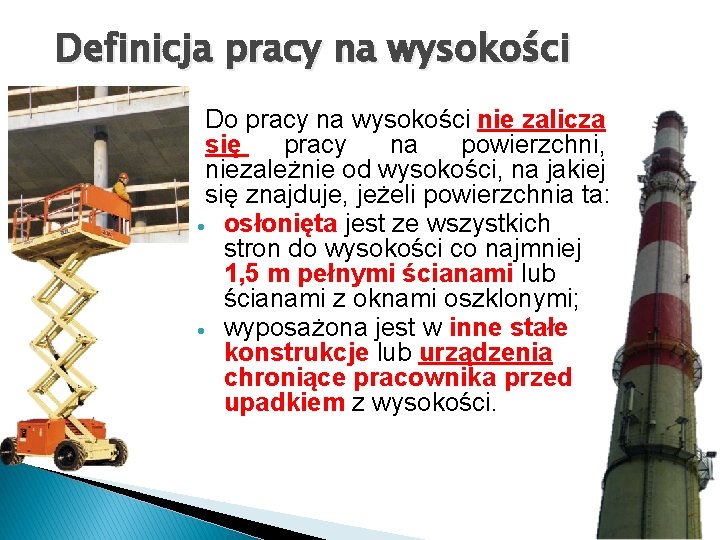 Definicja pracy na wysokości

Do pracy na wysokości nie zalicza się pracy na powierzchni, niezależnie od wysokości, na jakiej się znajduje, jeżeli powierzchnia ta:

- osłonięta jest ze wszystkich stron do wysokości co najmniej 1,5 m pełnymi ścianami lub ścianami z oknami oszklonymi;
- wyposażona jest w inne stałe konstrukcje lub urządzenia chroniące pracownika przed upadkiem z wysokości.